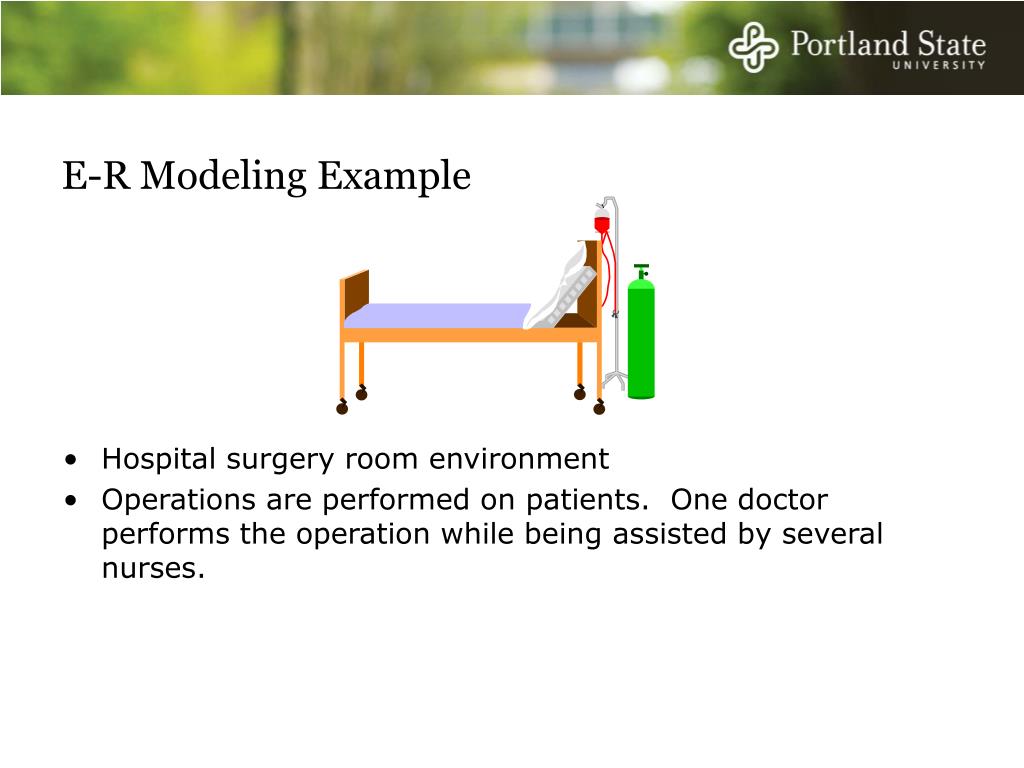 Portland State
UNIVERSITY

E-R Modeling Example

• Hospital surgery room environment
• Operations are performed on patients. One doctor performs the operation while being assisted by several nurses.